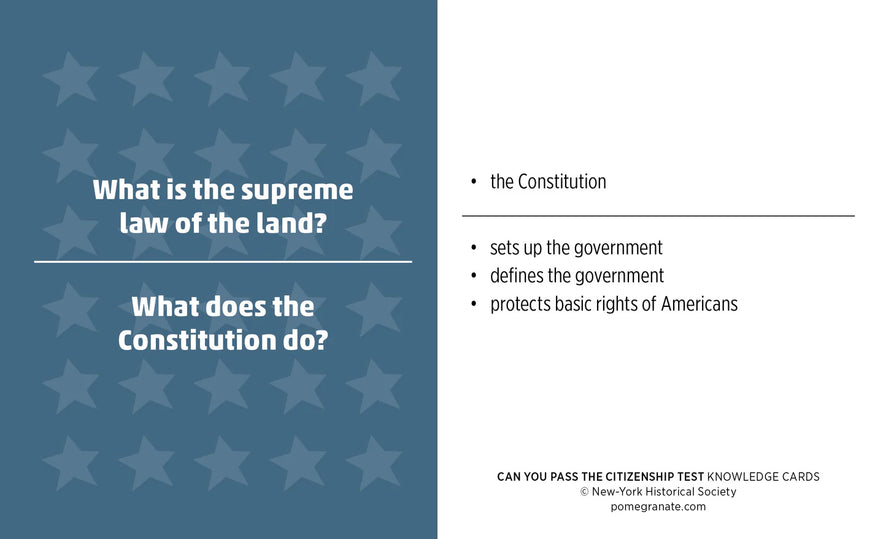 What is the supreme law of the land?

What does the Constitution do?

• the Constitution

• sets up the government
• defines the government
• protects basic rights of Americans

CAN YOU PASS THE CITIZENSHIP TEST KNOWLEDGE CARDS
© New-York Historical Society
pomegranate.com